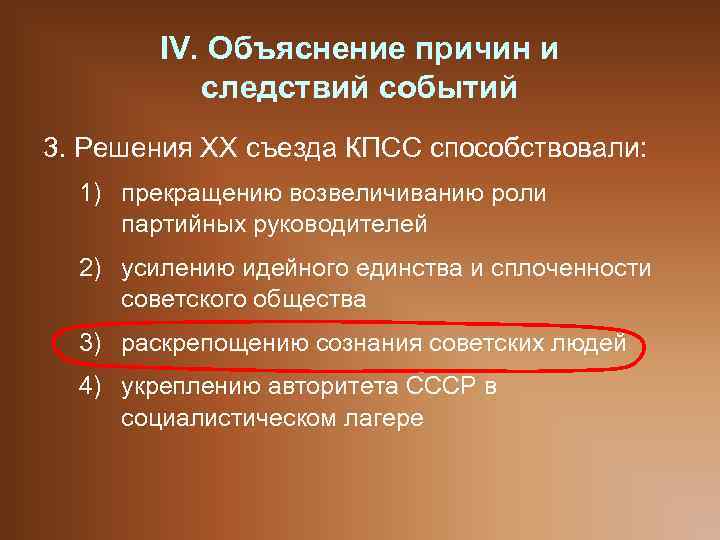 IV. Объяснение причин и следствий событий

3. Решения XX съезда КПСС способствовали:

1) прекращению возвеличиванию роли партийных руководителей

2) усилению идейного единства и сплоченности советского общества

3) раскрепощению сознания советских людей

4) укреплению авторитета СССР в социалистическом лагере